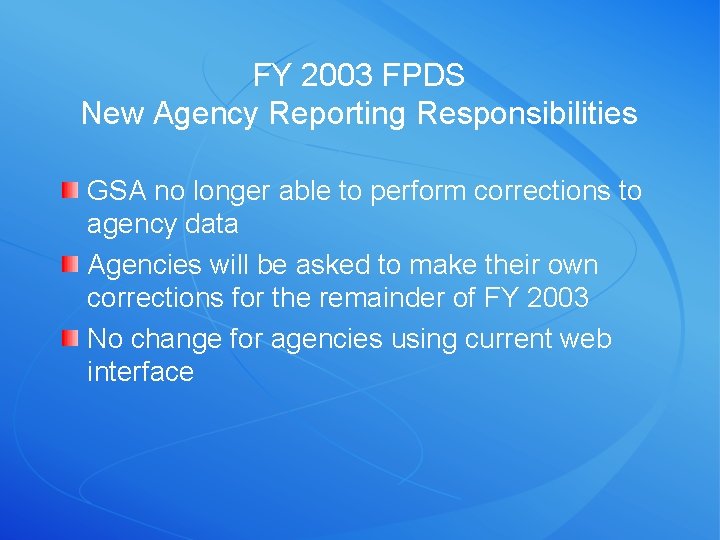 FY 2003 FPDS
New Agency Reporting Responsibilities

GSA no longer able to perform corrections to agency data

Agencies will be asked to make their own corrections for the remainder of FY 2003

No change for agencies using current web interface